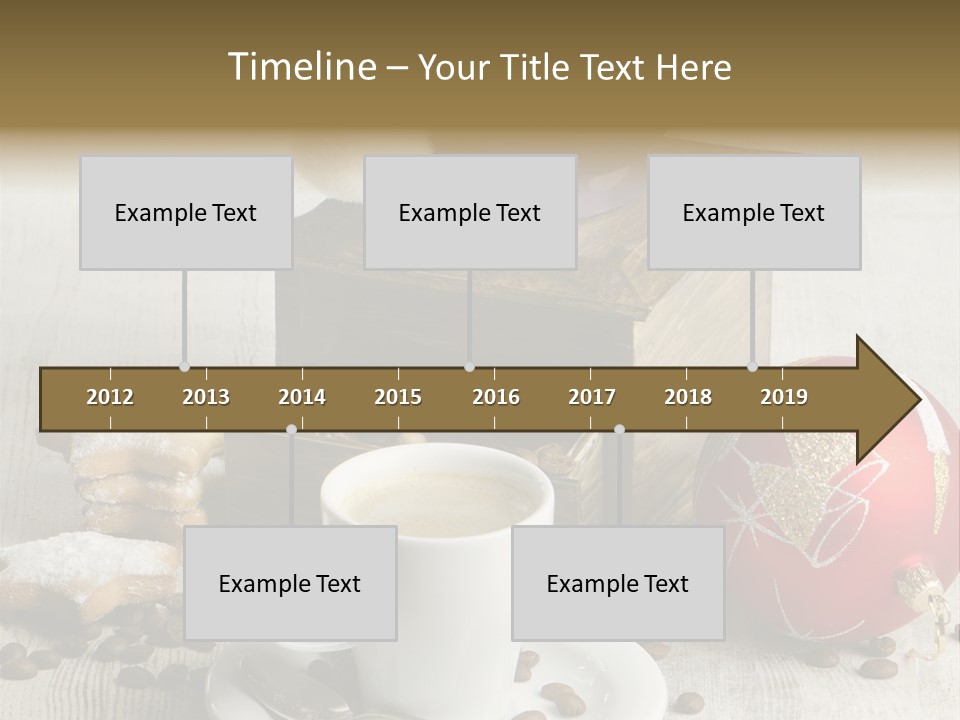 Timeline – Your Title Text Here

Example Text

Example Text

Example Text

2012 2013 2014 2015 2016 2017 2018 2019

Example Text

Example Text